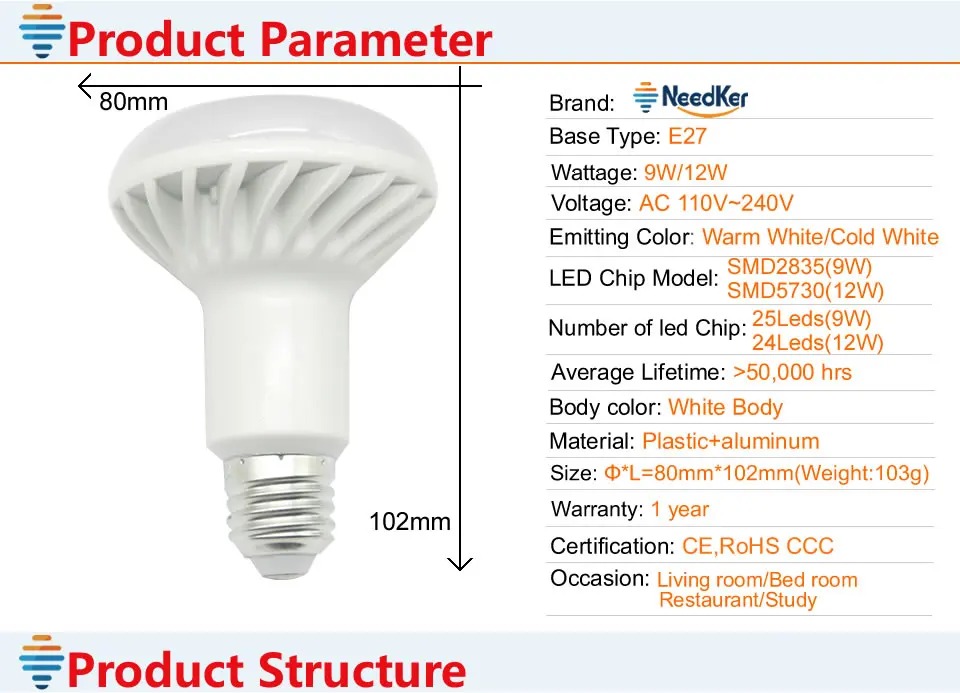 Product Parameter

80mm

102mm

Brand: NeedKer

Base Type: E27

Wattage: 9W/12W

Voltage: AC 110V~240V

Emitting Color: Warm White/Cold White

LED Chip Model: SMD2835(9W) SMD5730(12W)

Number of led Chip: 25Leds(9W) 24Leds(12W)

Average Lifetime: >50,000 hrs

Body color: White Body

Material: Plastic+aluminum

Size: Φ*L=80mm*102mm(Weight:103g)

Warranty: 1 year

Certification: CE,RoHS CCC

Occasion: Living room/Bed room Restaurant/Study

Product Structure